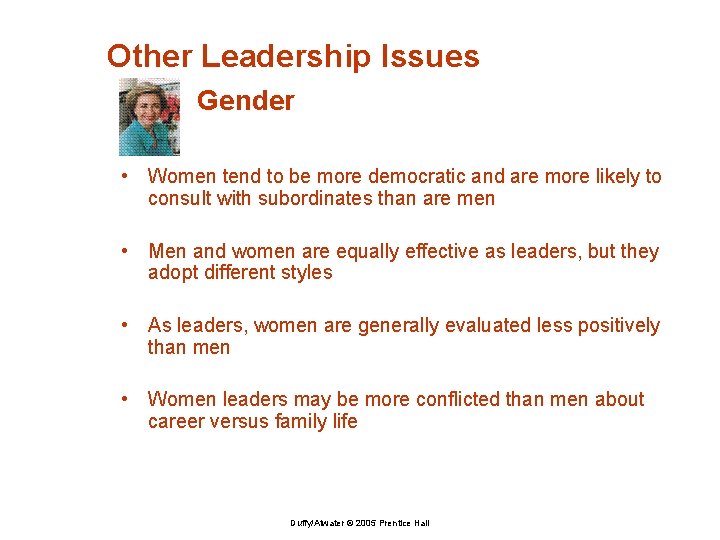 Other Leadership Issues

Gender

• Women tend to be more democratic and are more likely to consult with subordinates than are men

• Men and women are equally effective as leaders, but they adopt different styles

• As leaders, women are generally evaluated less positively than men

• Women leaders may be more conflicted than men about career versus family life

Duffy/Atwater © 2005 Prentice Hall